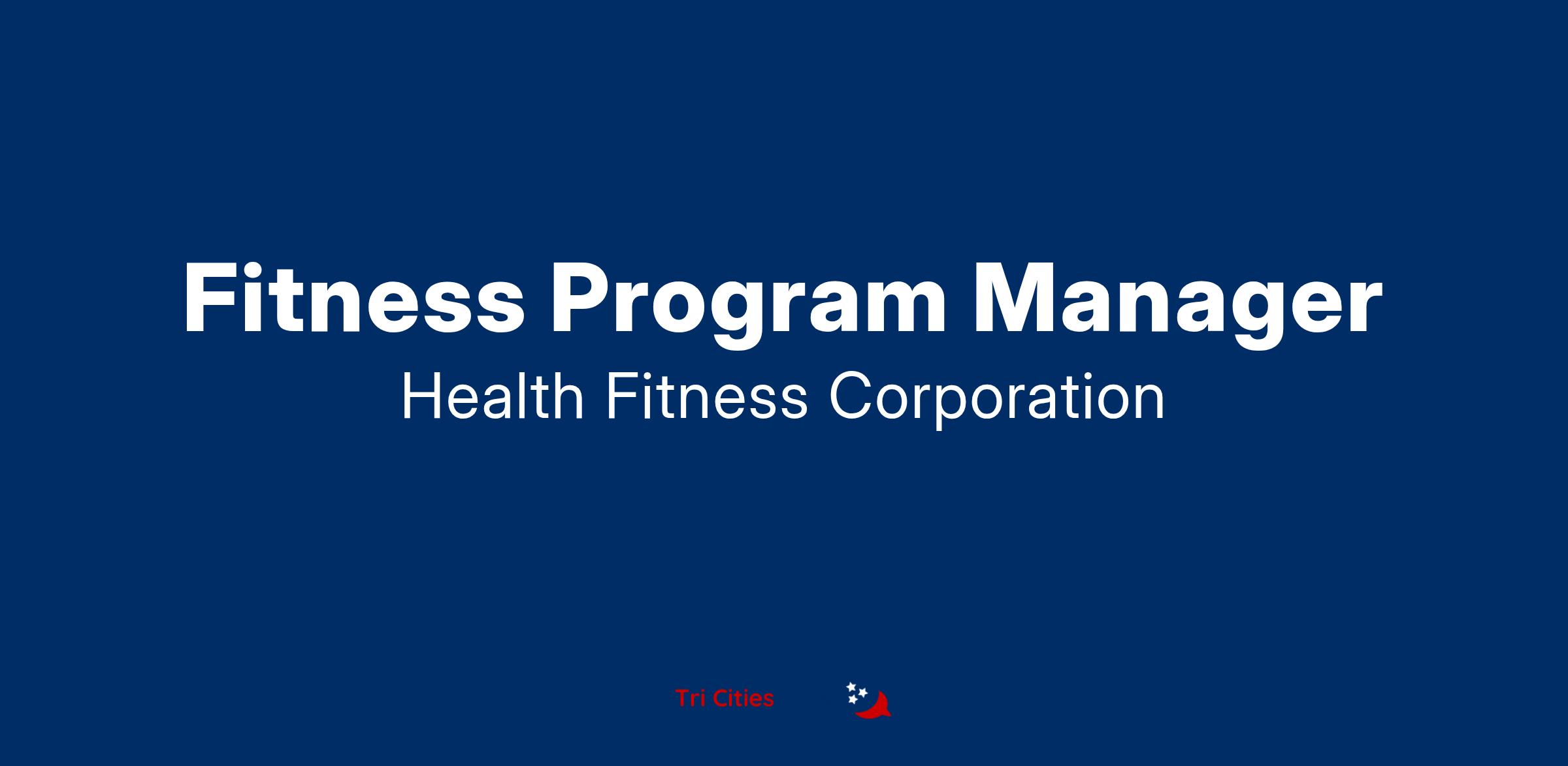 Fitness Program Manager
Health Fitness Corporation

Tri Cities